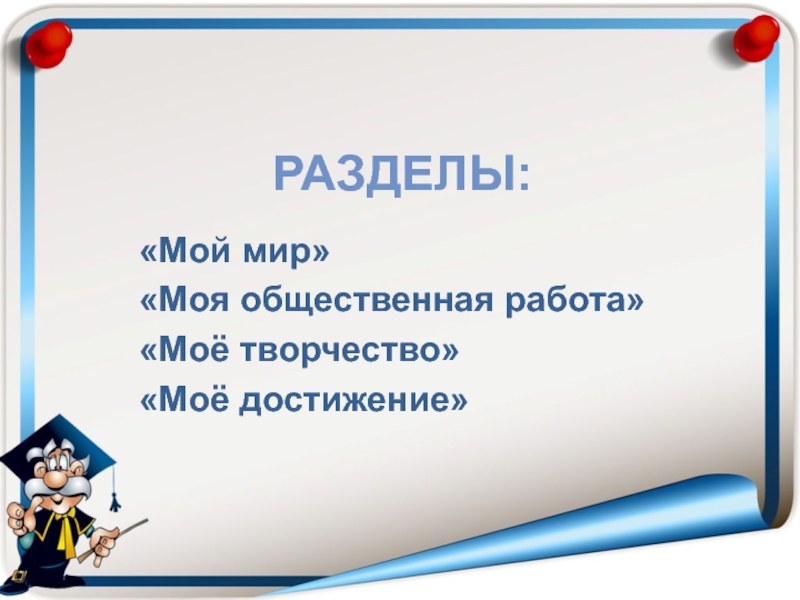 РАЗДЕЛЫ:

«Мой мир»
«Моя общественная работа»
«Моё творчество»
«Моё достижение»